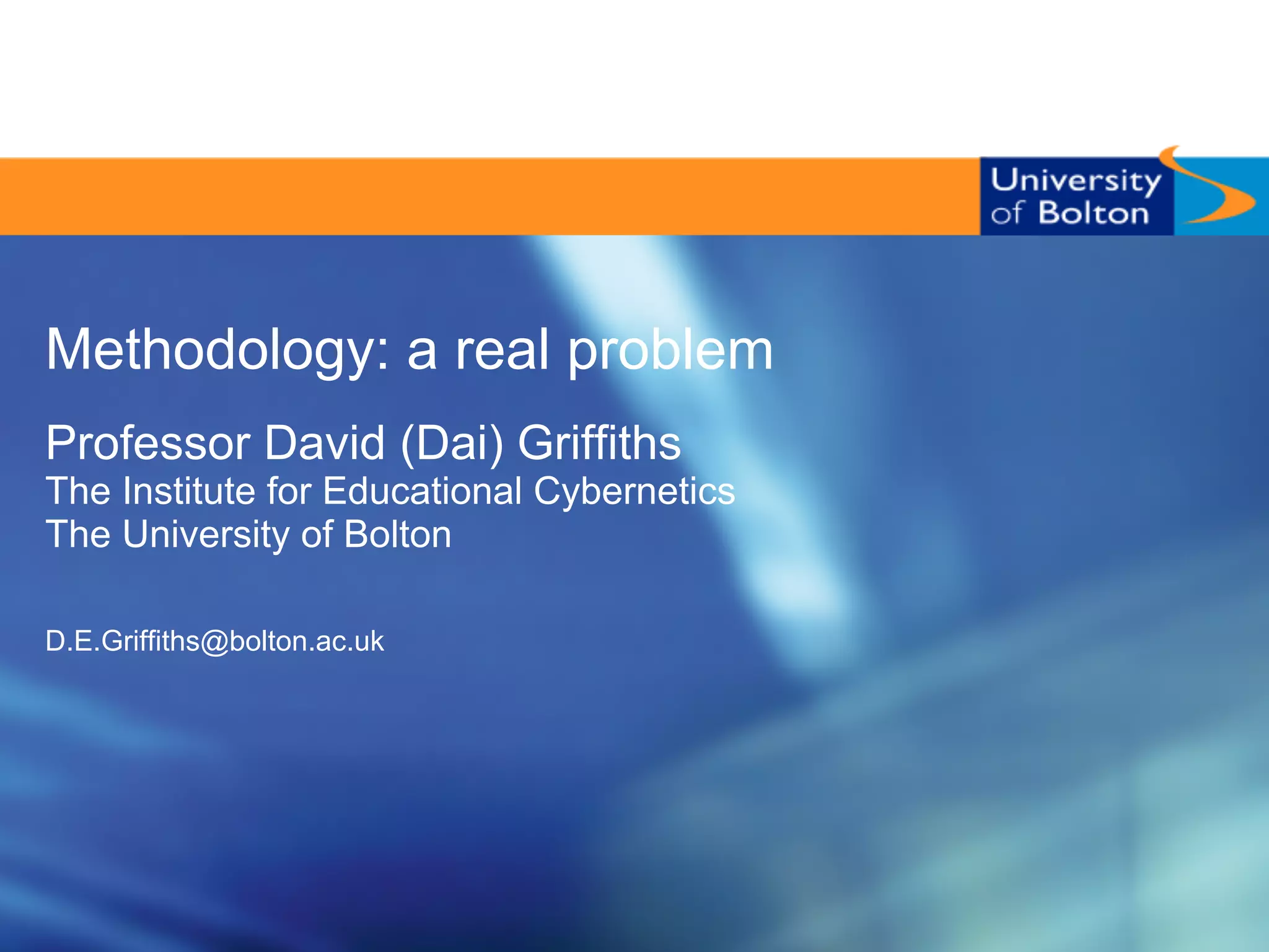 University of Bolton

Methodology: a real problem

Professor David (Dai) Griffiths
The Institute for Educational Cybernetics
The University of Bolton

D.E.Griffiths@bolton.ac.uk